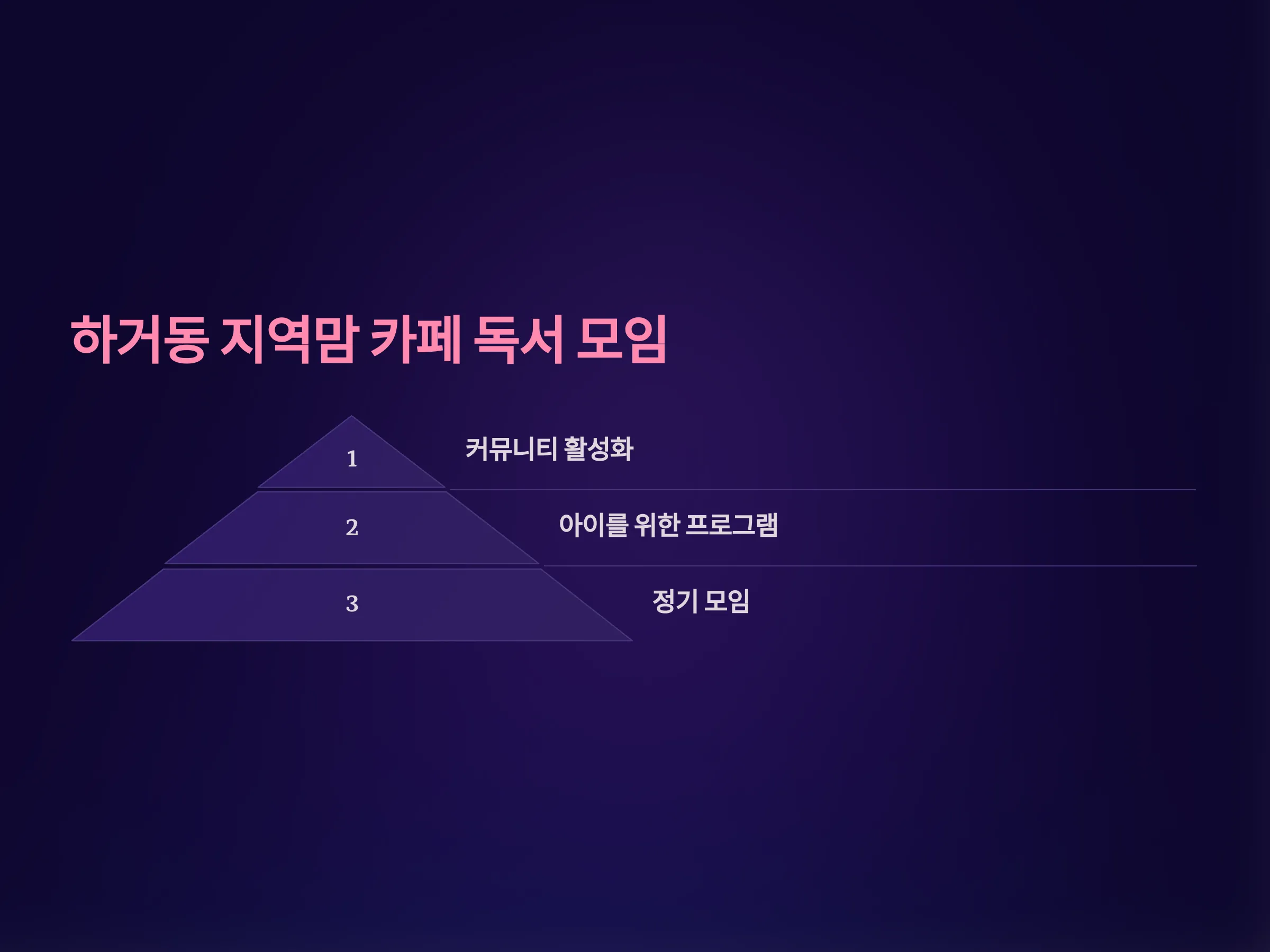 하거동 지역맘 카페 독서 모임

1

커뮤니티 활성화

2

아이를 위한 프로그램

3

정기 모임